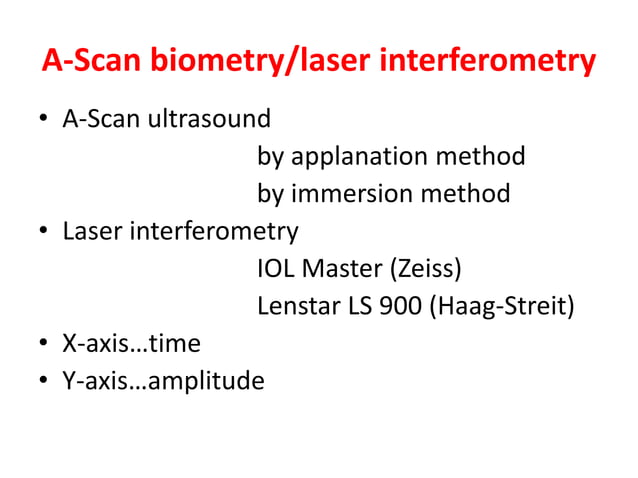 A-Scan biometry/laser interferometry

• A-Scan ultrasound
by applanation method
by immersion method
• Laser interferometry
IOL Master (Zeiss)
Lenstar LS 900 (Haag-Streit)
• X-axis…time
• Y-axis…amplitude